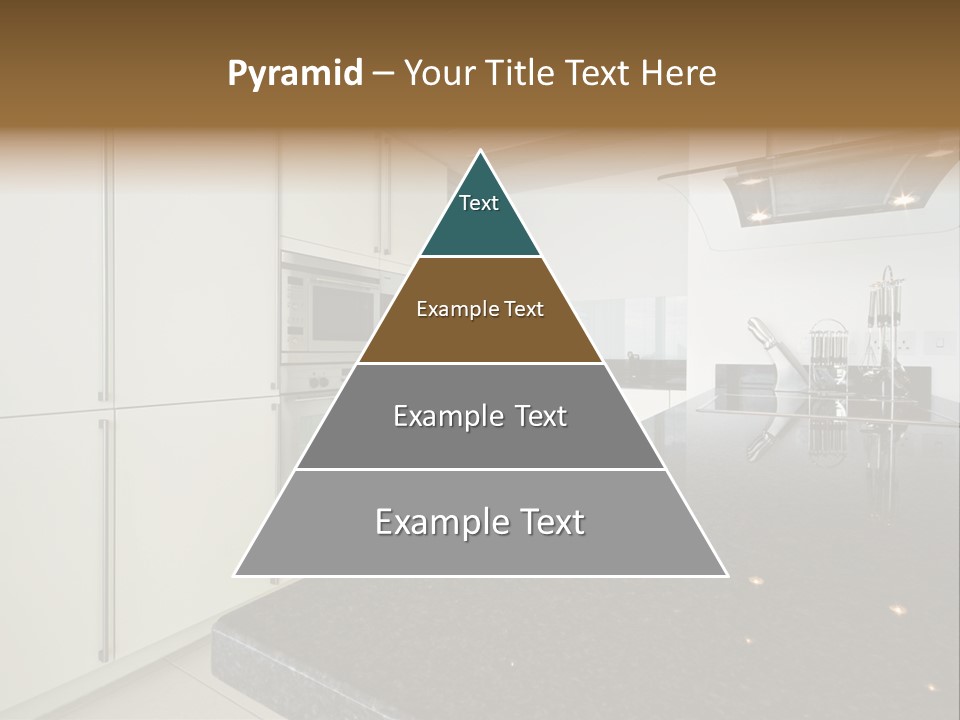 Pyramid – Your Title Text Here

Text

Example Text

Example Text

Example Text